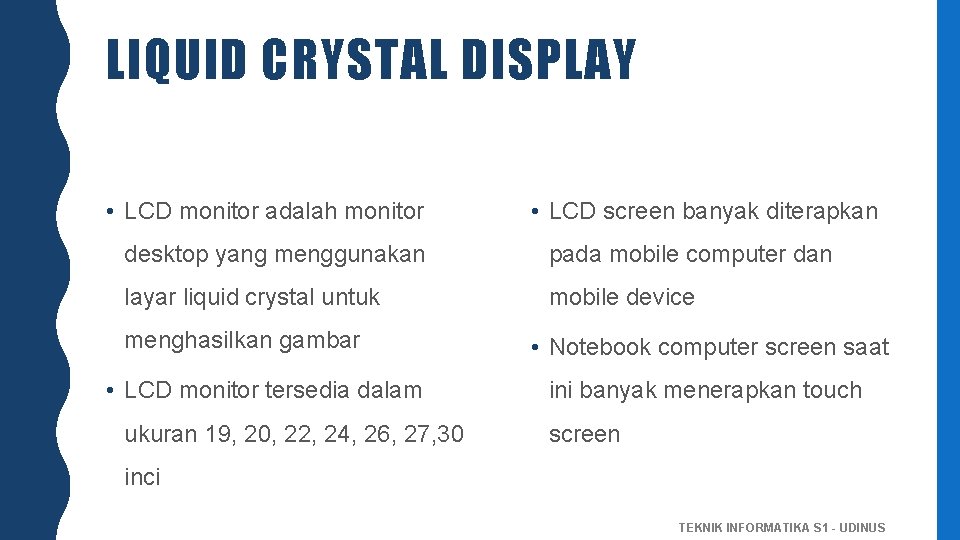 LIQUID CRYSTAL DISPLAY

• LCD monitor adalah monitor desktop yang menggunakan layar liquid crystal untuk menghasilkan gambar

• LCD monitor tersedia dalam ukuran 19, 20, 22, 24, 26, 27,30 inci

• LCD screen banyak diterapkan pada mobile computer dan mobile device

• Notebook computer screen saat ini banyak menerapkan touch screen

TEKNIK INFORMATIKA S1 - UDINUS